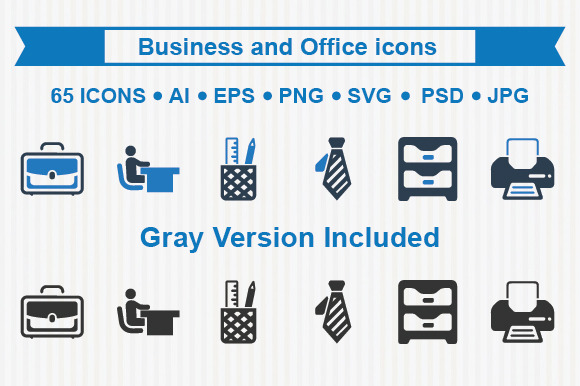 Business and Office icons

65 ICONS • AI • EPS • PNG • SVG • PSD • JPG

Gray Version Included